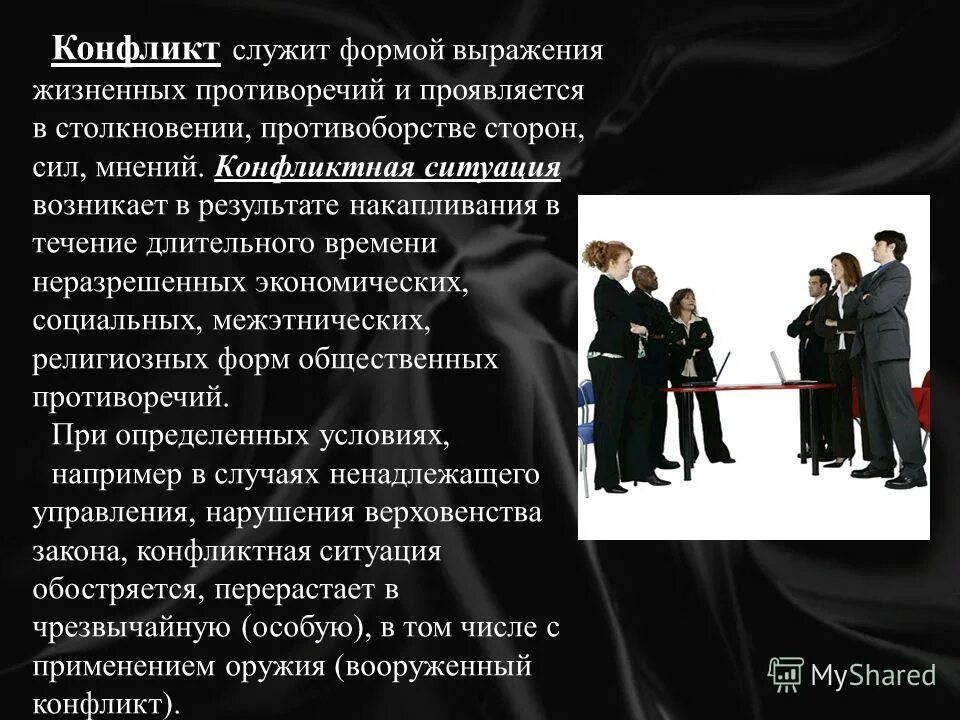 Конфликт служит формой выражения жизненных противоречий и проявляется в столкновении, противоборстве сторон, сил, мнений. Конфликтная ситуация возникает в результате накапливания в течение длительного времени неразрешенных экономических, социальных, межэтнических, религиозных форм общественных противоречий.

При определенных условиях, например в случаях ненадлежащего управления, нарушения верховенства закона, конфликтная ситуация обостряется, перерастает в чрезвычайную (особую), в том числе с применением оружия (вооруженный конфликт).

MyShared